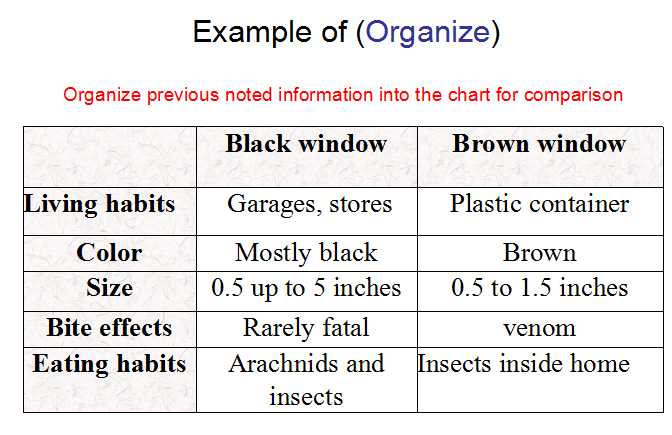 Example of (Organize)

Organize previous noted information into the chart for comparison

| | Black window | Brown window |
|---|---|---|
| Living habits | Garages, stores | Plastic container |
| Color | Mostly black | Brown |
| Size | 0.5 up to 5 inches | 0.5 to 1.5 inches |
| Bite effects | Rarely fatal | venom |
| Eating habits | Arachnids and insects | Insects inside home |